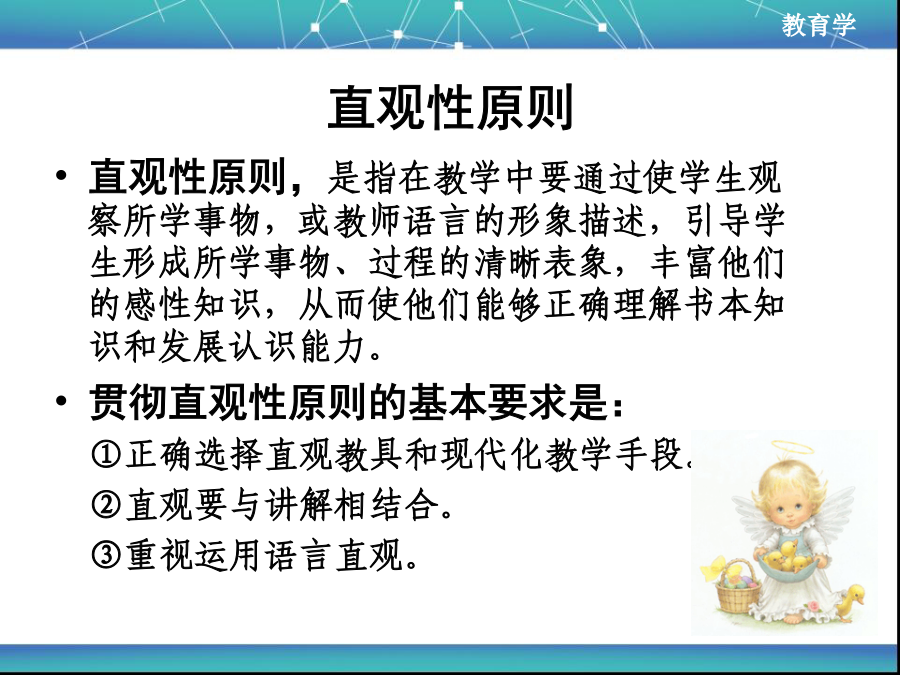 教育学

直观性原则

• 直观性原则，是指在教学中要通过使学生观察所学事物，或教师语言的形象描述，引导学生形成所学事物、过程的清晰表象，丰富他们的感性知识，从而使他们能够正确理解书本知识和发展认识能力。

• 贯彻直观性原则的基本要求是：

①正确选择直观教具和现代化教学手段。

②直观要与讲解相结合。

③重视运用语言直观。